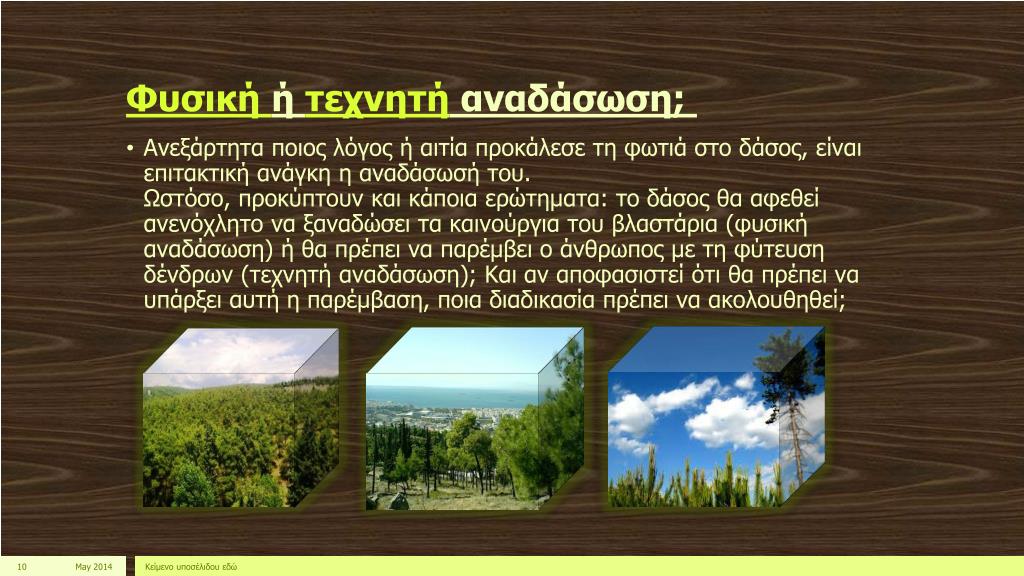 Φυσική ή τεχνητή αναδάσωση;

• Ανεξάρτητα ποιος λόγος ή αιτία προκάλεσε τη φωτιά στο δάσος, είναι επιτακτική ανάγκη η αναδάσωσή του.
Ωστόσο, προκύπτουν και κάποια ερώτηματα: το δάσος θα αφεθεί ανενόχλητο να ξαναδώσει τα καινούργια του βλαστάρια (φυσική αναδάσωση) ή θα πρέπει να παρέμβει ο άνθρωπος με τη φύτευση δένδρων (τεχνητή αναδάσωση); Και αν αποφασιστεί ότι θα πρέπει να υπάρξει αυτή η παρέμβαση, ποια διαδικασία πρέπει να ακολουθηθεί;

10 May 2014 Κείμενο υποσέλιδου εδώ